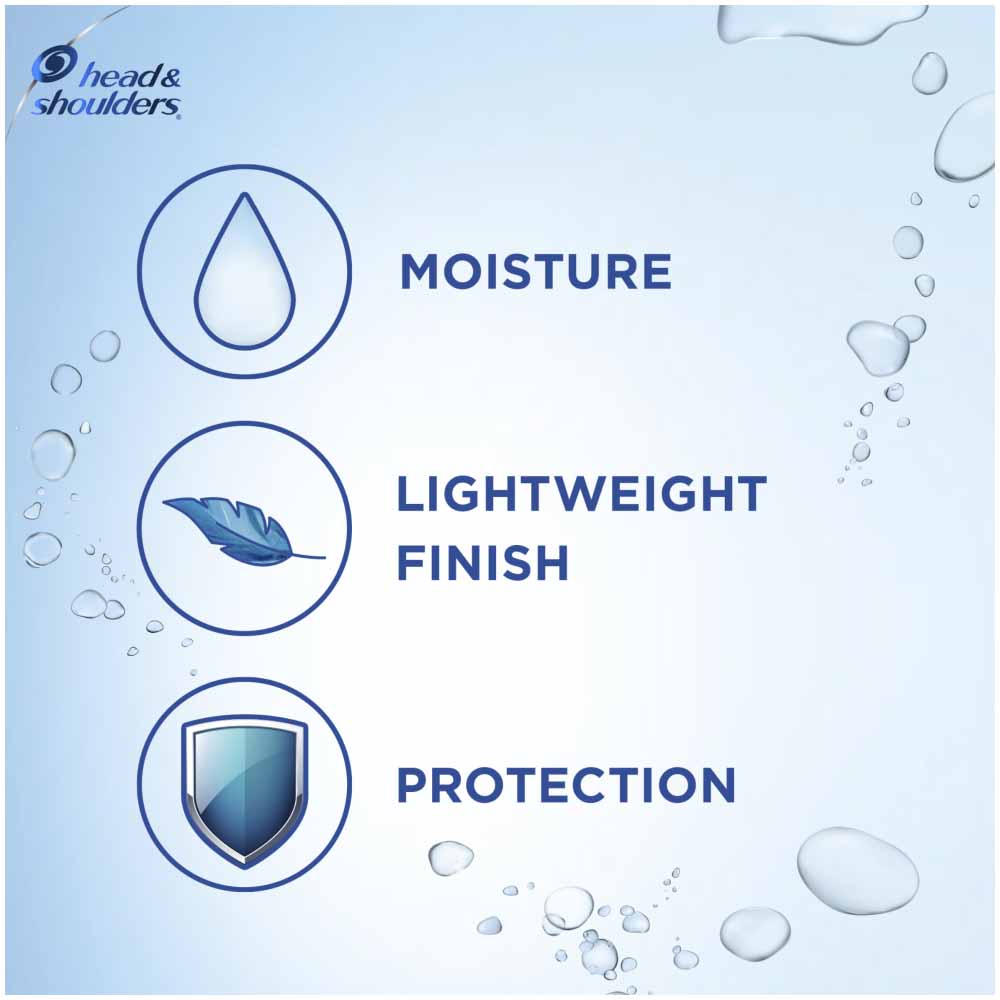 head & shoulders

MOISTURE

LIGHTWEIGHT FINISH

PROTECTION